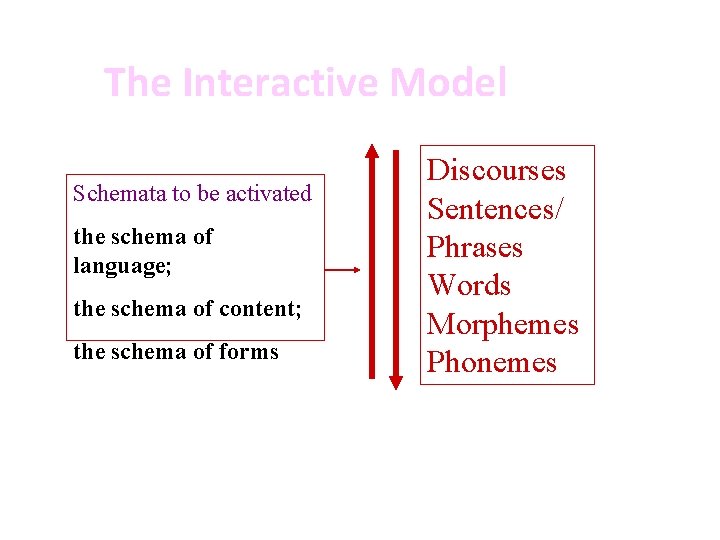 The Interactive Model

Schemata to be activated

the schema of language;

the schema of content;

the schema of forms

Discourses
Sentences/
Phrases
Words
Morphemes
Phonemes